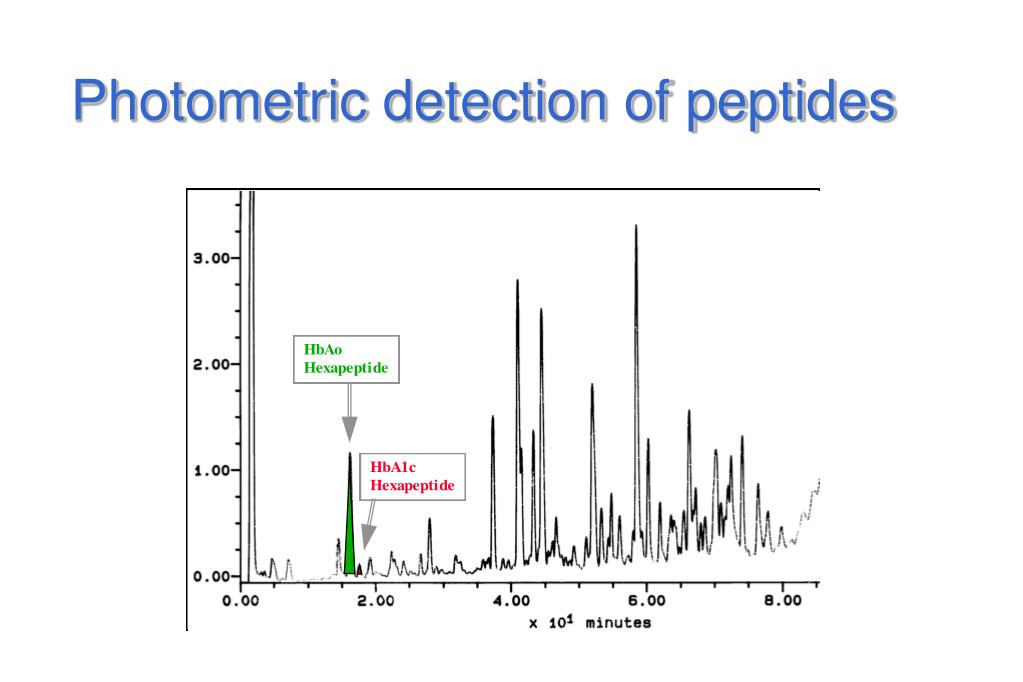 Photometric detection of peptides

3.00
2.00
1.00
0.00

HbAo Hexapeptide

HbA1c Hexapeptide

0.00
2.00
4.00
6.00
8.00

x $10^1$ minutes